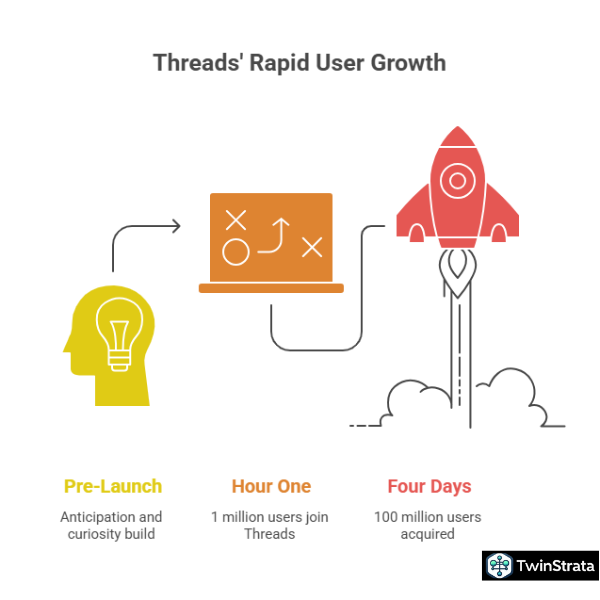 Threads' Rapid User Growth

Pre-Launch
Anticipation and curiosity build

Hour One
1 million users join Threads

Four Days
100 million users acquired

TwinStrata